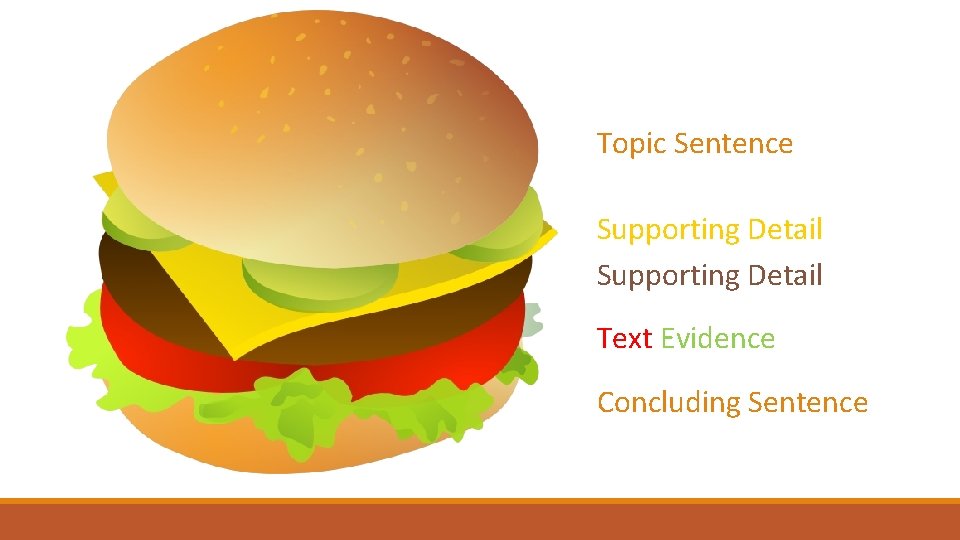 Topic Sentence

Supporting Detail

Supporting Detail

Text Evidence

Concluding Sentence